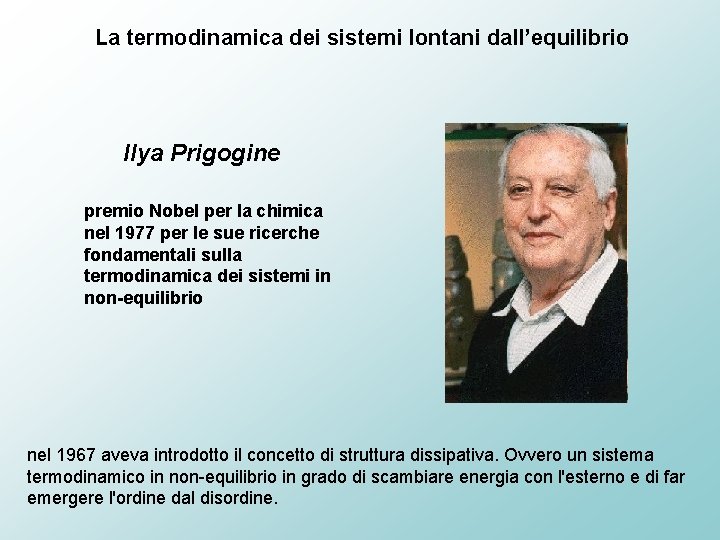 La termodinamica dei sistemi lontani dall’equilibrio

Ilya Prigogine

premio Nobel per la chimica nel 1977 per le sue ricerche fondamentali sulla termodinamica dei sistemi in non-equilibrio

nel 1967 aveva introdotto il concetto di struttura dissipativa. Ovvero un sistema termodinamico in non-equilibrio in grado di scambiare energia con l'esterno e di far emergere l'ordine dal disordine.